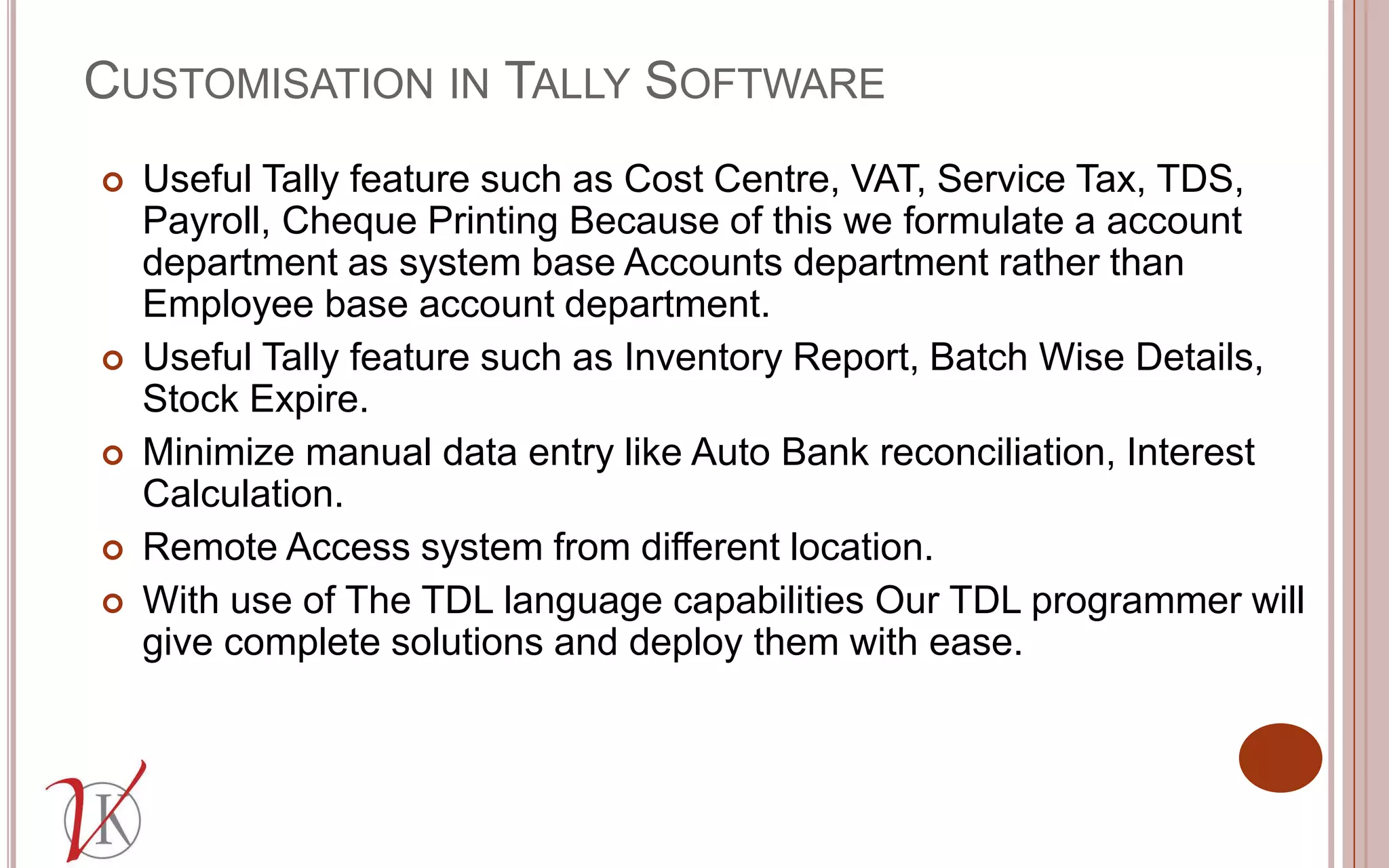 CUSTOMISATION IN TALLY SOFTWARE

Useful Tally feature such as Cost Centre, VAT, Service Tax, TDS, Payroll, Cheque Printing Because of this we formulate a account department as system base Accounts department rather than Employee base account department.

Useful Tally feature such as Inventory Report, Batch Wise Details, Stock Expire.

Minimize manual data entry like Auto Bank reconciliation, Interest Calculation.

Remote Access system from different location.

With use of The TDL language capabilities Our TDL programmer will give complete solutions and deploy them with ease.

VK